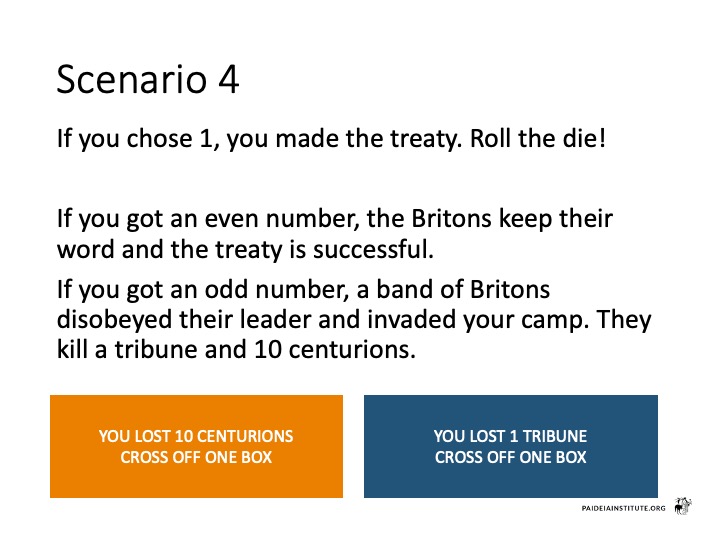 Scenario 4

If you chose 1, you made the treaty. Roll the die!

If you got an even number, the Britons keep their word and the treaty is successful.

If you got an odd number, a band of Britons disobeyed their leader and invaded your camp. They kill a tribune and 10 centurions.

YOU LOST 10 CENTURIONS
CROSS OFF ONE BOX

YOU LOST 1 TRIBUNE
CROSS OFF ONE BOX

PAIDEIAINSTITUTE.ORG